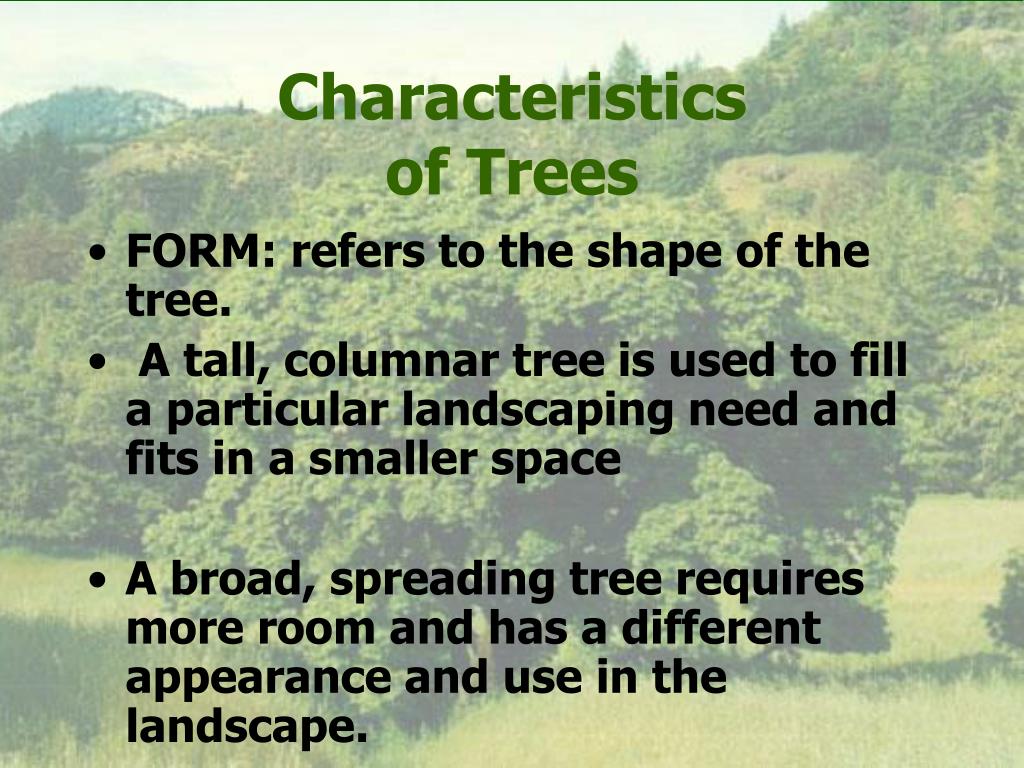 Characteristics of Trees

• FORM: refers to the shape of the tree.
• A tall, columnar tree is used to fill a particular landscaping need and fits in a smaller space

• A broad, spreading tree requires more room and has a different appearance and use in the landscape.